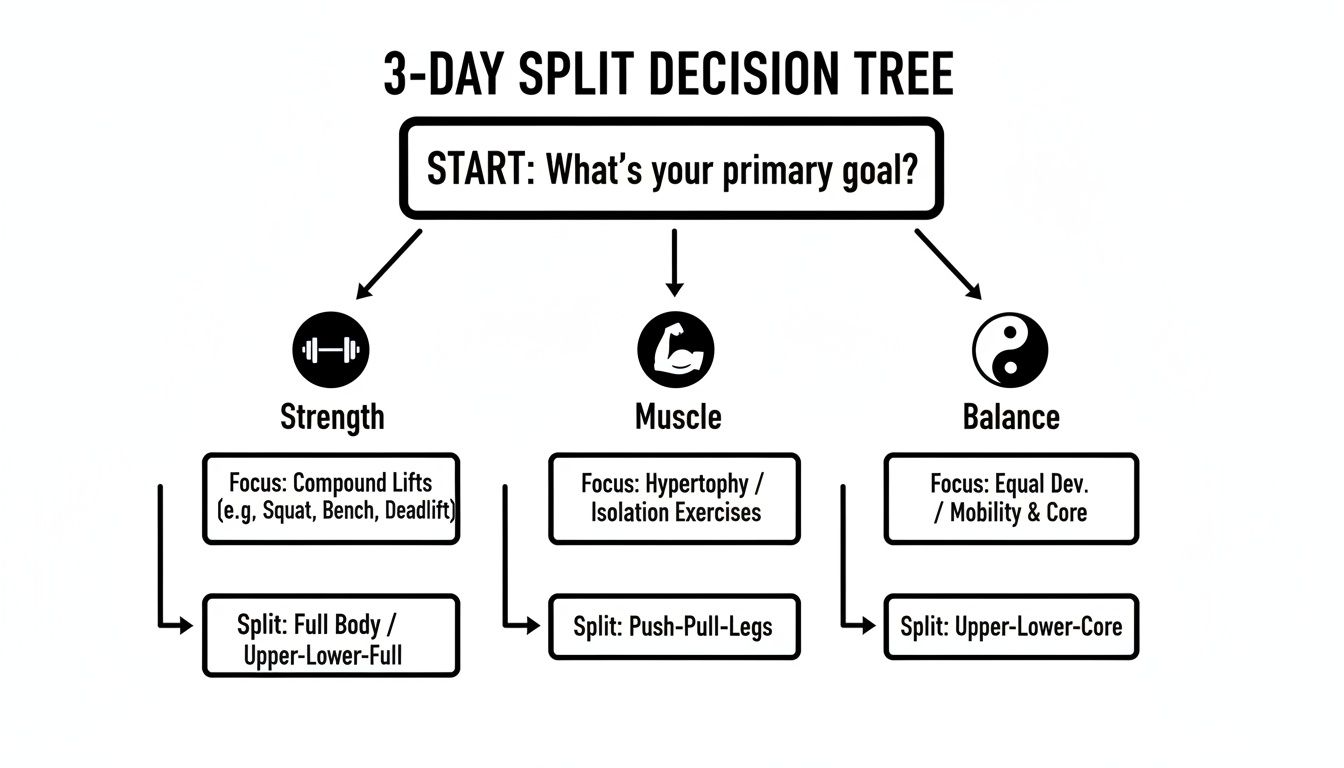 3-DAY SPLIT DECISION TREE

START: What's your primary goal?

Strength

Focus: Compound Lifts (e.g, Squat, Bench, Deadlift)

Split: Full Body / Upper-Lower-Full

Muscle

Focus: Hypertophy / Isolation Exercises

Split: Push-Pull-Legs

Balance

Focus: Equal Dev. / Mobility & Core

Split: Upper-Lower-Core